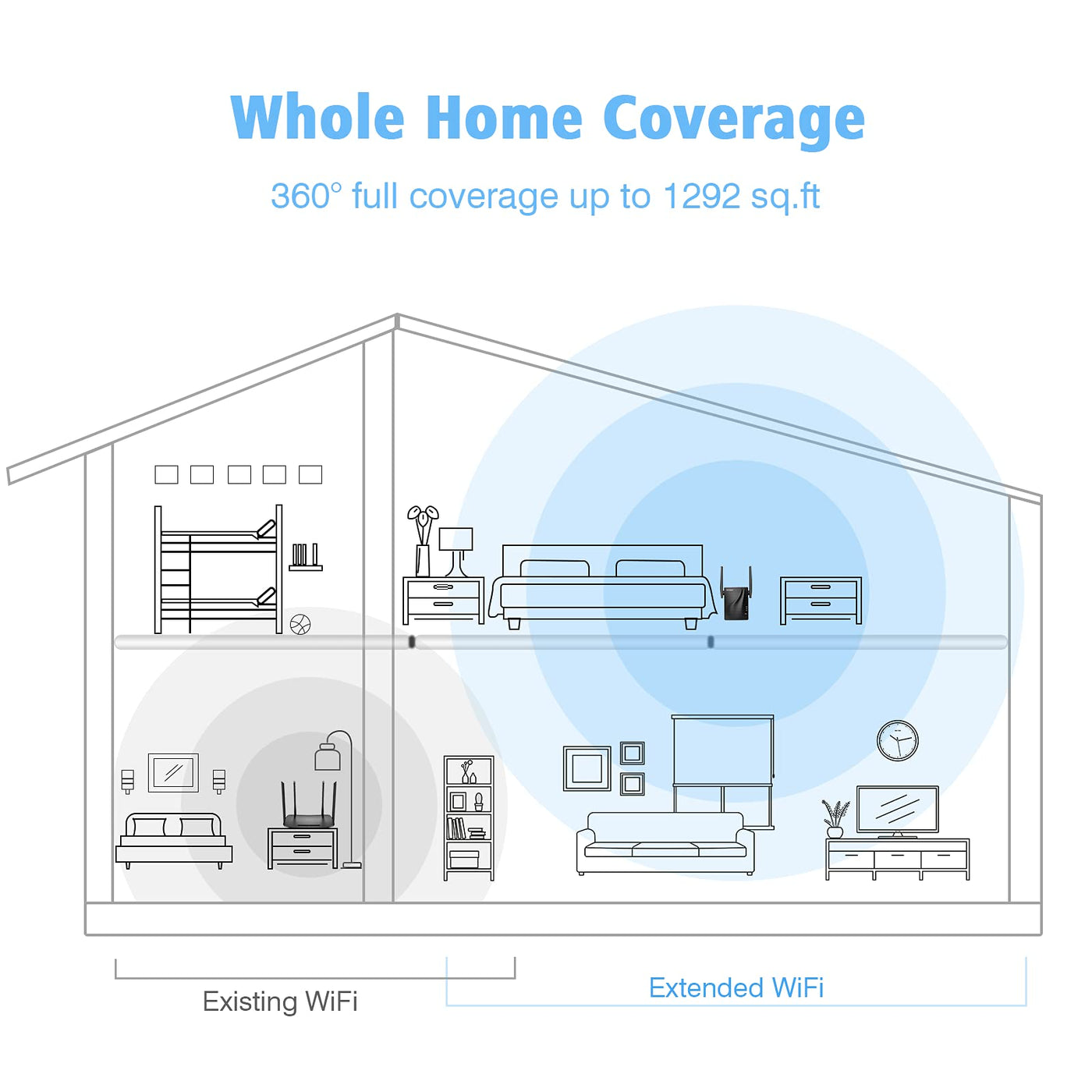 Whole Home Coverage

360° full coverage up to 1292 sq.ft

Existing WiFi

Extended WiFi